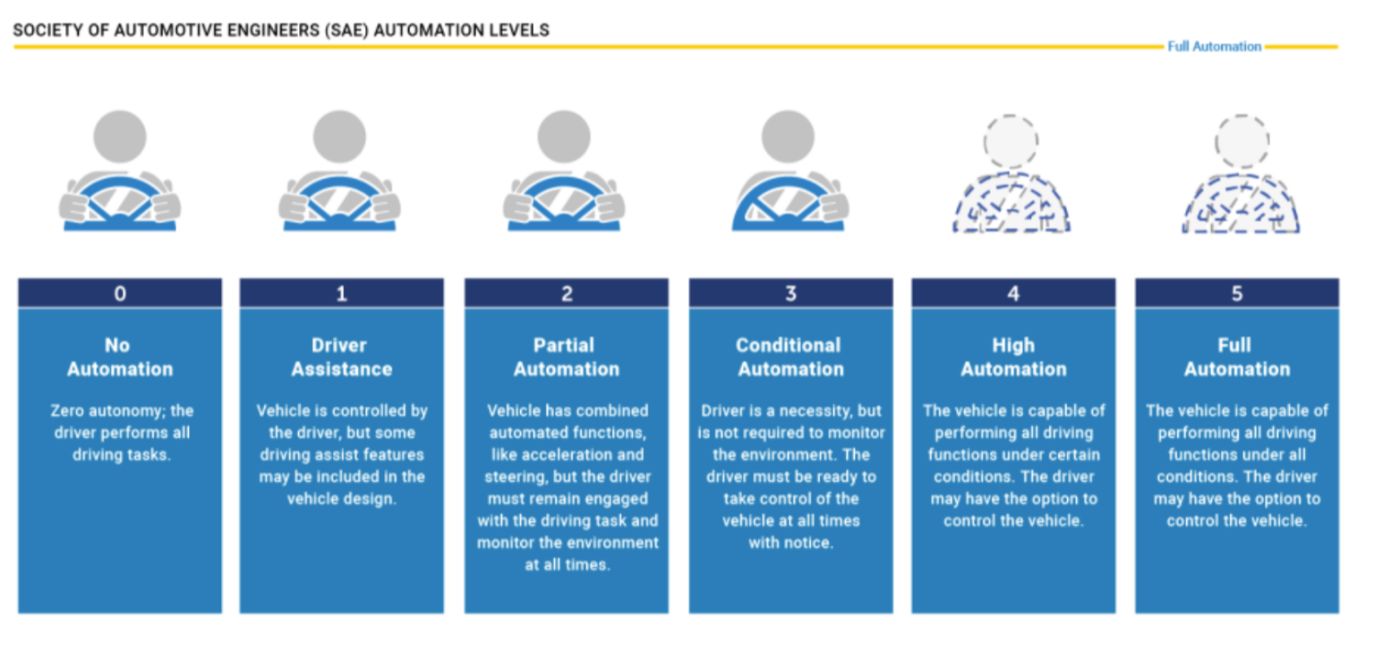 SOCIETY OF AUTOMOTIVE ENGINEERS (SAE) AUTOMATION LEVELS

Full Automation

0

No Automation

Zero autonomy; the driver performs all driving tasks.

1

Driver Assistance

Vehicle is controlled by the driver, but some driving assist features may be included in the vehicle design.

2

Partial Automation

Vehicle has combined automated functions, like acceleration and steering, but the driver must remain engaged with the driving task and monitor the environment at all times.

3

Conditional Automation

Driver is a necessity, but is not required to monitor the environment. The driver must be ready to take control of the vehicle at all times with notice.

4

High Automation

The vehicle is capable of performing all driving functions under certain conditions. The driver may have the option to control the vehicle.

5

Full Automation

The vehicle is capable of performing all driving functions under all conditions. The driver may have the option to control the vehicle.